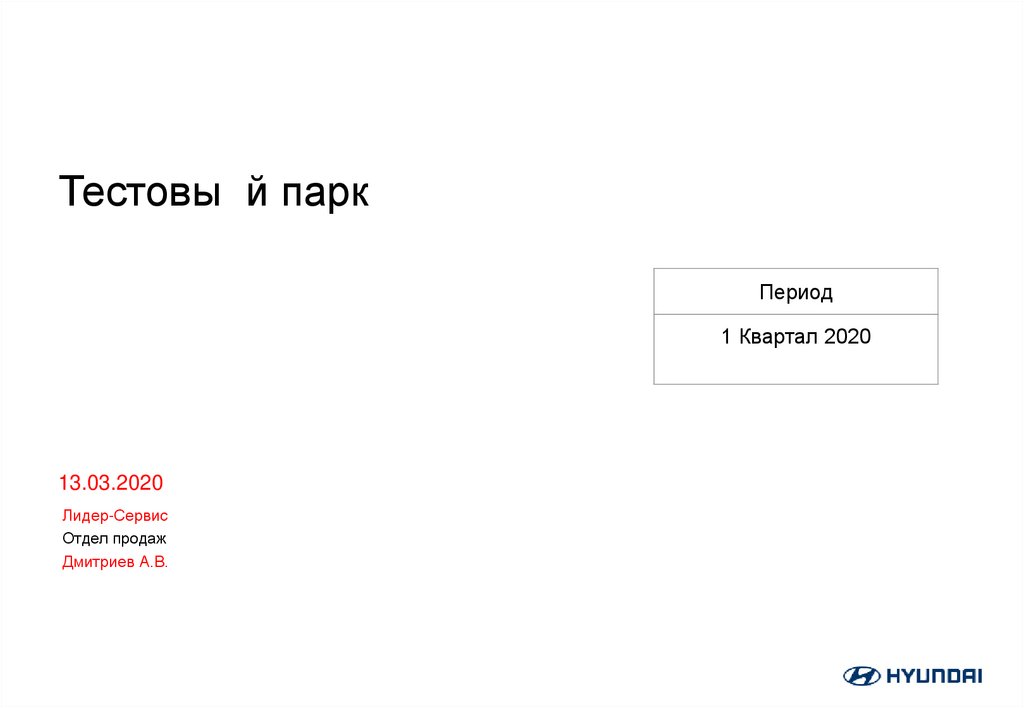 Тестовы й парк

| Период |
|---|
| 1 Квартал 2020 |

13.03.2020

Лидер-Сервис

Отдел продаж

Дмитриев А.В.

HYUNDAI